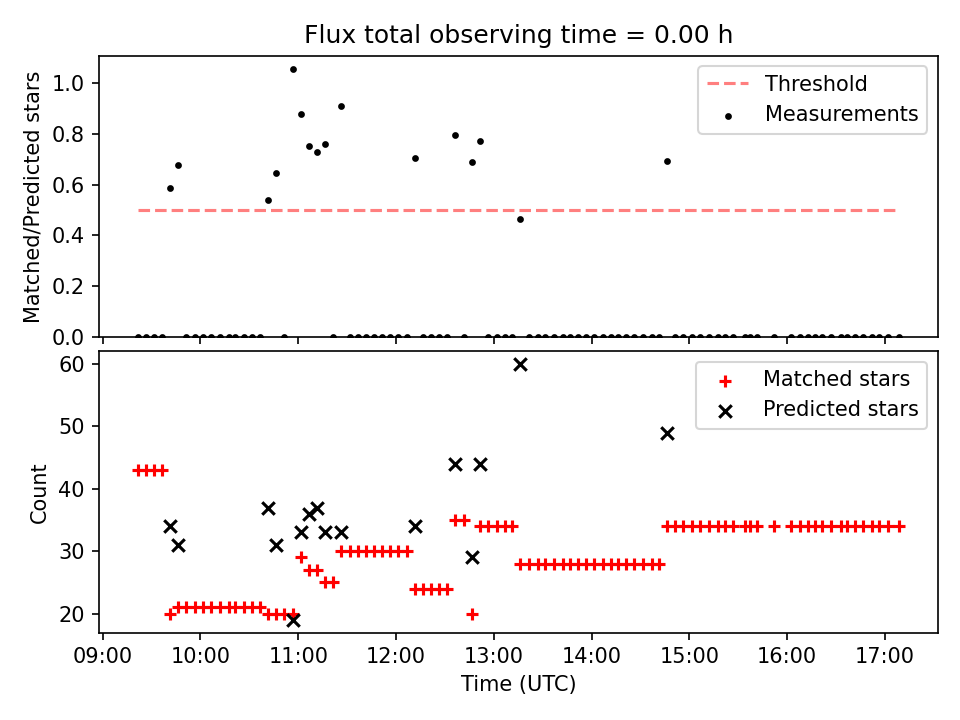 Flux total observing time = 0.00 h

Matched/Predicted stars

1.0
0.8
0.6
0.4
0.2
0.0

Threshold
Measurements

Count

60
50
40
30
20

Matched stars
Predicted stars

09:00 10:00 11:00 12:00 13:00 14:00 15:00 16:00 17:00

Time (UTC)